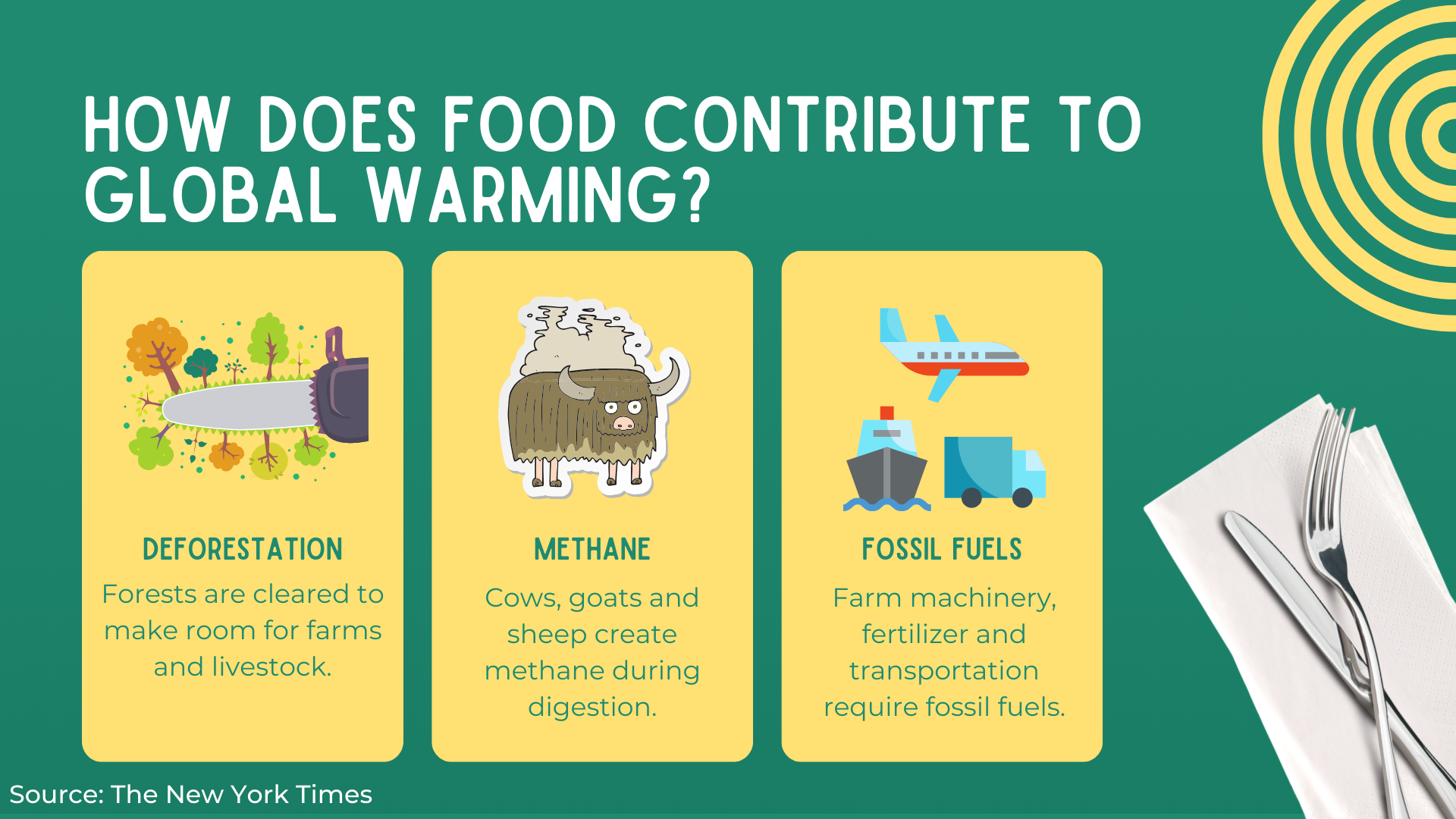 HOW DOES FOOD CONTRIBUTE TO GLOBAL WARMING?

DEFORESTATION

Forests are cleared to make room for farms and livestock.

METHANE

Cows, goats and sheep create methane during digestion.

FOSSIL FUELS

Farm machinery, fertilizer and transportation require fossil fuels.

Source: The New York Times